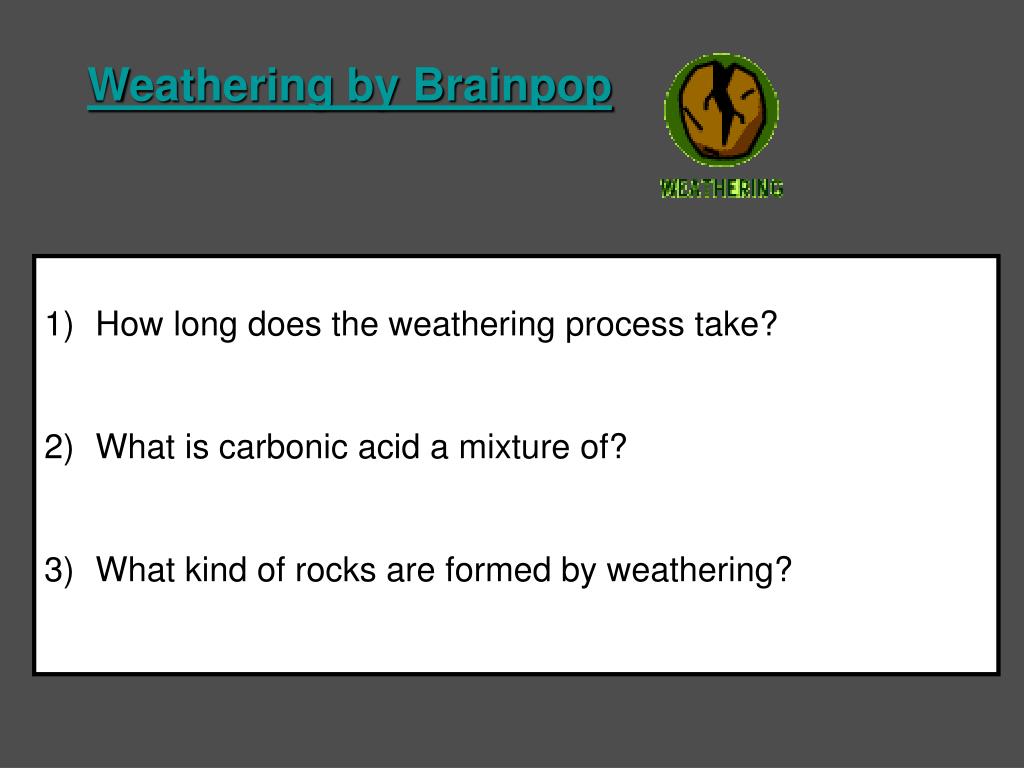 Weathering by Brainpop

WEATHERING

1) How long does the weathering process take?

2) What is carbonic acid a mixture of?

3) What kind of rocks are formed by weathering?